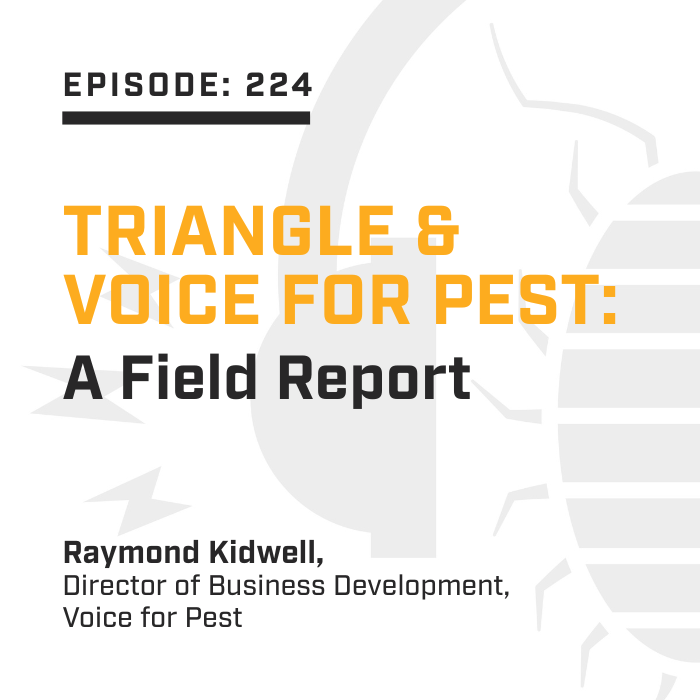 EPISODE: 224

TRIANGLE & VOICE FOR PEST:
A Field Report

Raymond Kidwell,
Director of Business Development,
Voice for Pest